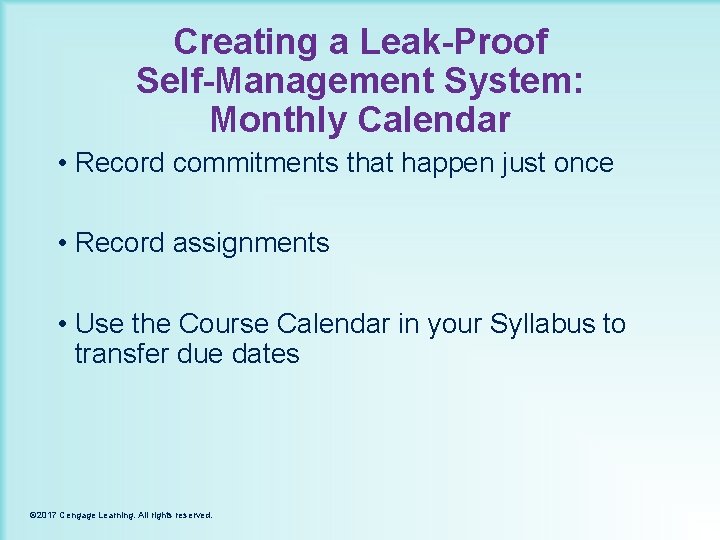 Creating a Leak-Proof Self-Management System: Monthly Calendar

• Record commitments that happen just once

• Record assignments

• Use the Course Calendar in your Syllabus to transfer due dates

©2017 Cengage Learning. All rights reserved.